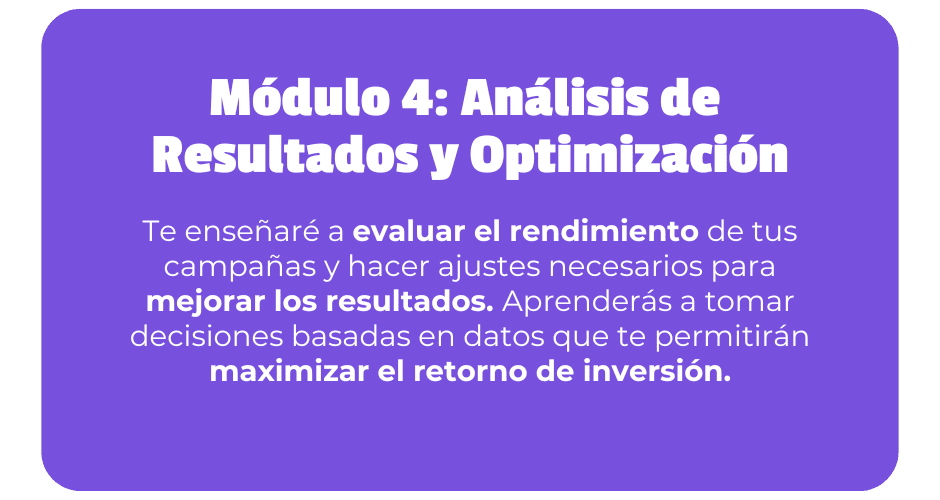 Módulo 4: Análisis de Resultados y Optimización

Te enseñaré a evaluar el rendimiento de tus campañas y hacer ajustes necesarios para mejorar los resultados. Aprenderás a tomar decisiones basadas en datos que te permitirán maximizar el retorno de inversión.